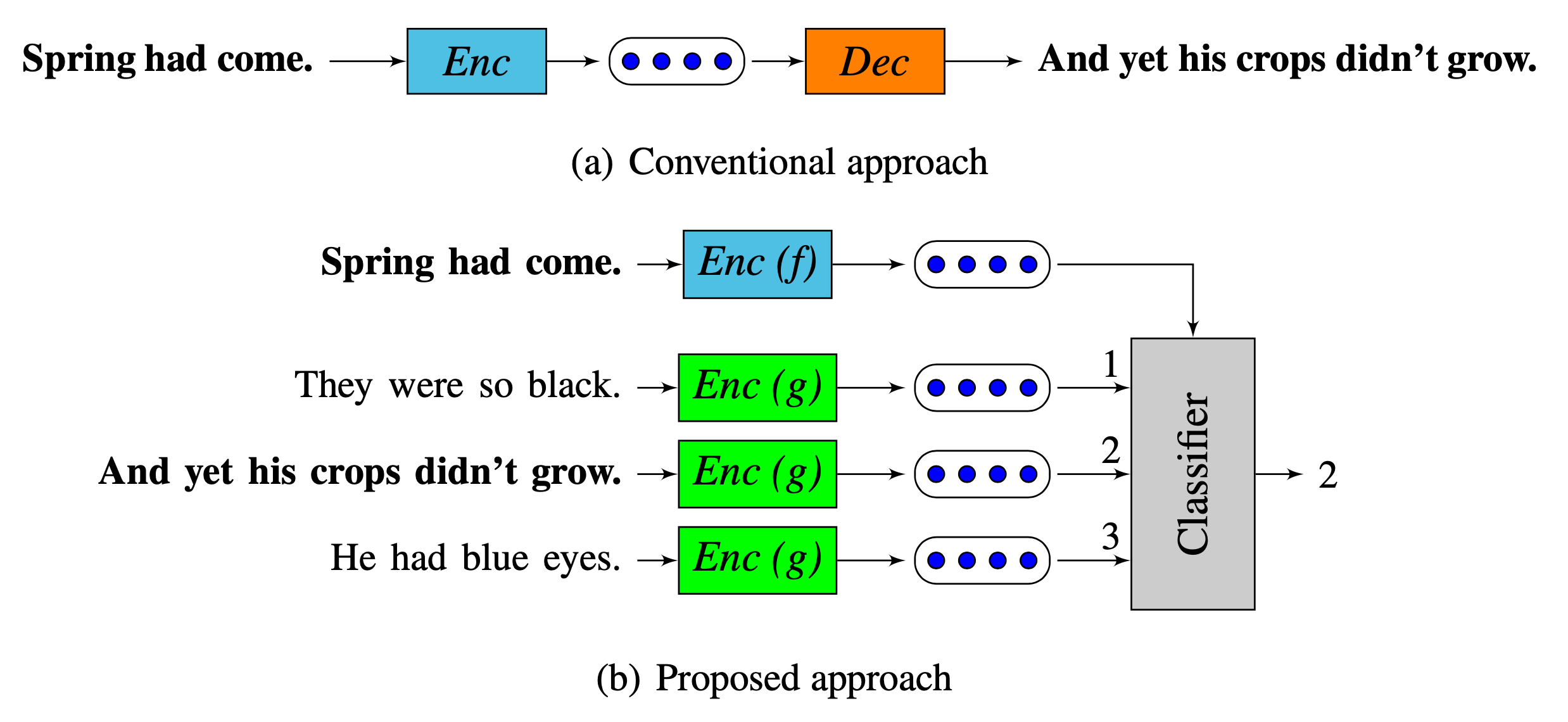 Spring had come. Enc Dec And yet his crops didn't grow.

(a) Conventional approach

Spring had come. Enc (f)

They were so black. Enc (g) 1

And yet his crops didn't grow. Enc (g) 2

He had blue eyes. Enc (g) 3

Classifier

2

(b) Proposed approach